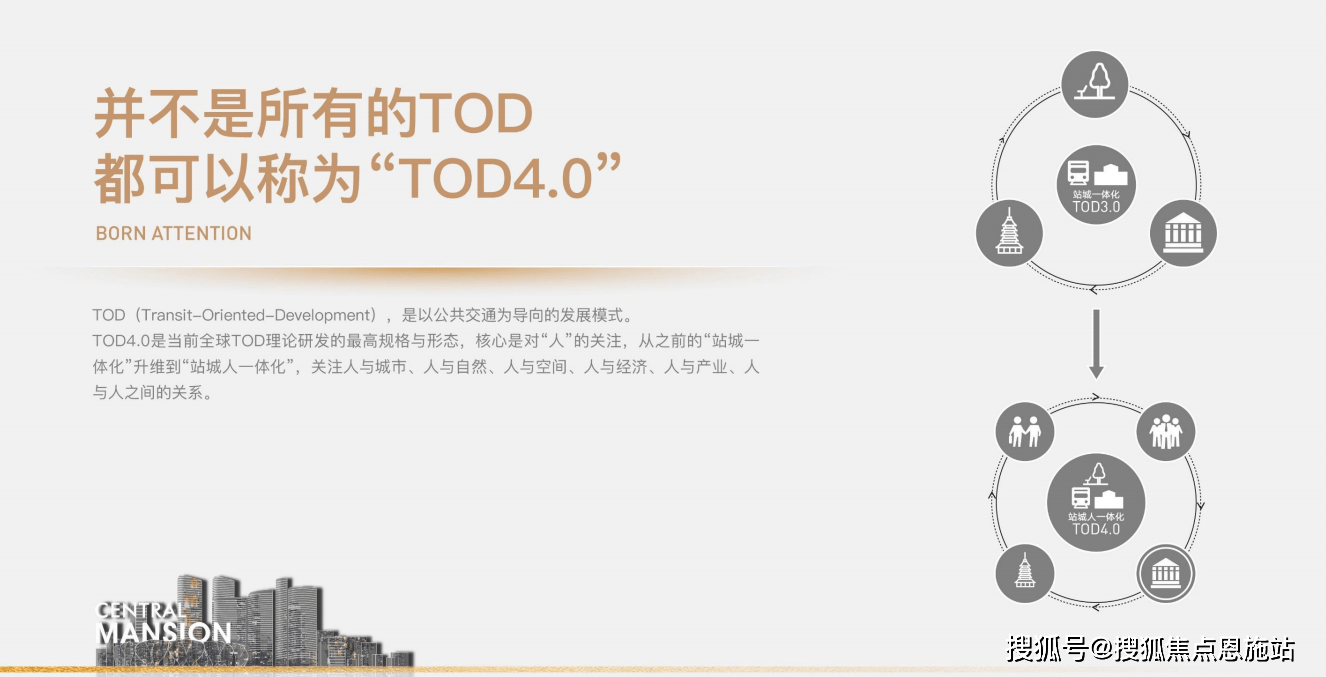 并不是所有的TOD
都可以称为“TOD4.0”

BORN ATTENTION

TOD（Transit-Oriented-Development），是以公共交通为导向的发展模式。
TOD4.0是当前全球TOD理论研发的最高规格与形态，核心是对“人”的关注，从之前的“站城一体化”升维到“站城人一体化”，关注人与城市、人与自然、人与空间、人与经济、人与产业、人与人之间的关系。

站城一体化
TOD3.0

站城人一体化
TOD4.0

CENTRAL
MANSION

搜狐号@搜狐焦点恩施站